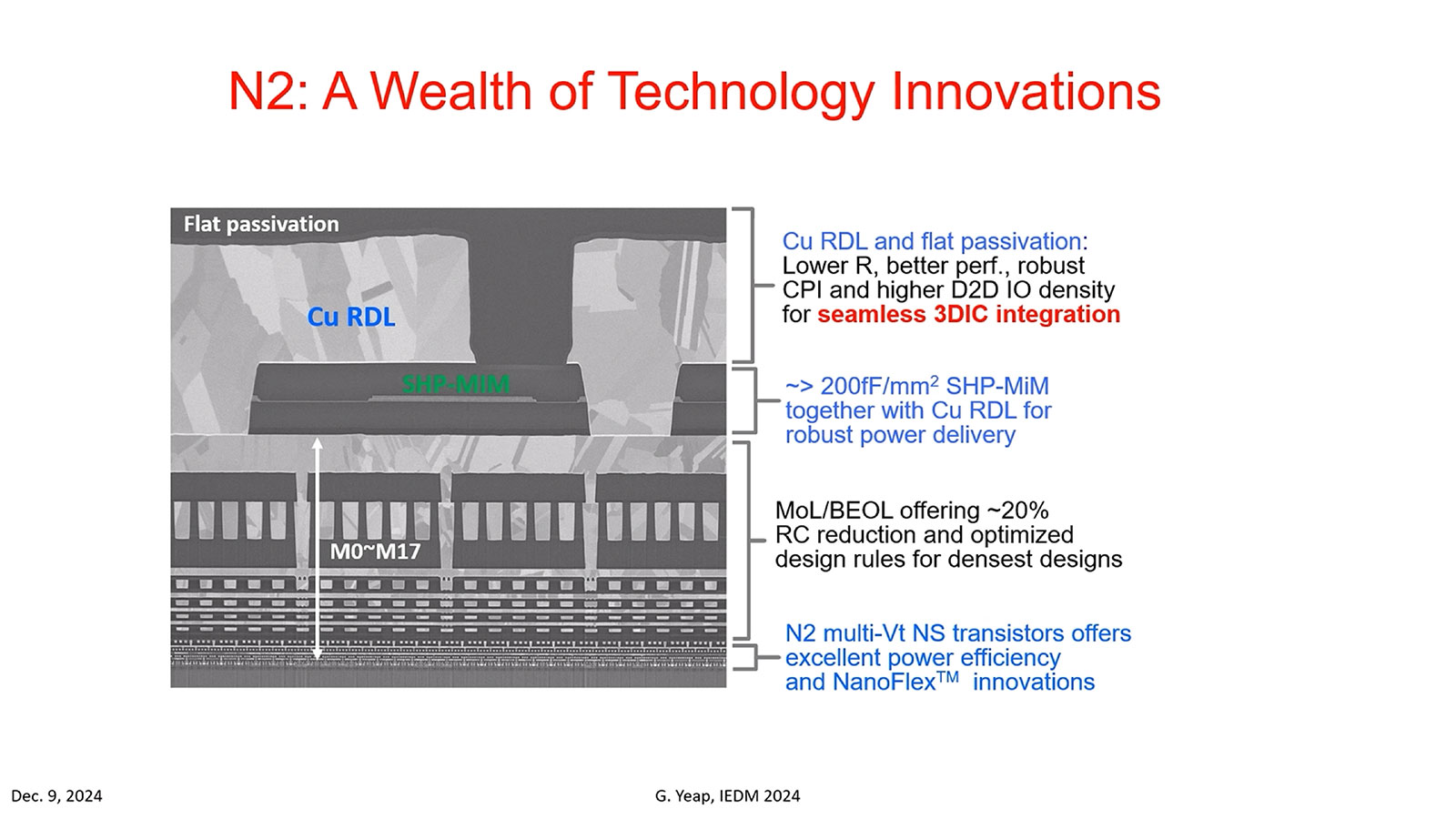 N2: A Wealth of Technology Innovations

Flat passivation

Cu RDL

SHP-MIM

M0~M17

Cu RDL and flat passivation: Lower R, better perf., robust CPI and higher D2D IO density for seamless 3DIC integration

~> 200fF/mm$^2$ SHP-MiM together with Cu RDL for robust power delivery

MoL/BEOL offering ~20% RC reduction and optimized design rules for densest designs

N2 multi-Vt NS transistors offers excellent power efficiency and NanoFlex$^{TM}$ innovations

Dec. 9, 2024

G. Yeap, IEDM 2024